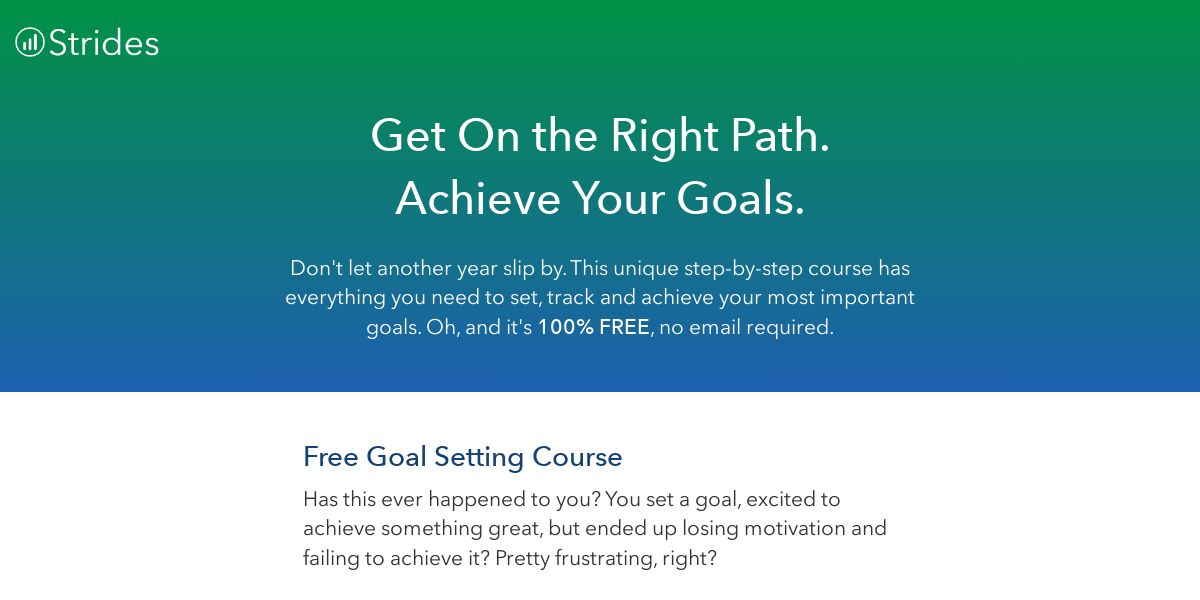 Strides

Get On the Right Path.
Achieve Your Goals.

Don't let another year slip by. This unique step-by-step course has everything you need to set, track and achieve your most important goals. Oh, and it's 100% FREE, no email required.

Free Goal Setting Course

Has this ever happened to you? You set a goal, excited to achieve something great, but ended up losing motivation and failing to achieve it? Pretty frustrating, right?